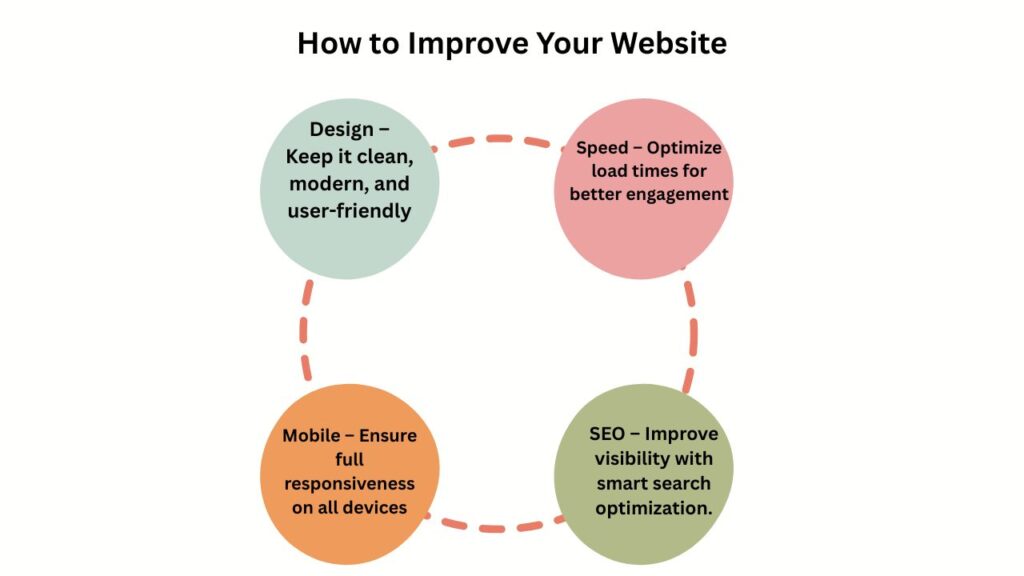 How to Improve Your Website

Design – Keep it clean, modern, and user-friendly

Speed – Optimize load times for better engagement

Mobile – Ensure full responsiveness on all devices

SEO – Improve visibility with smart search optimization.